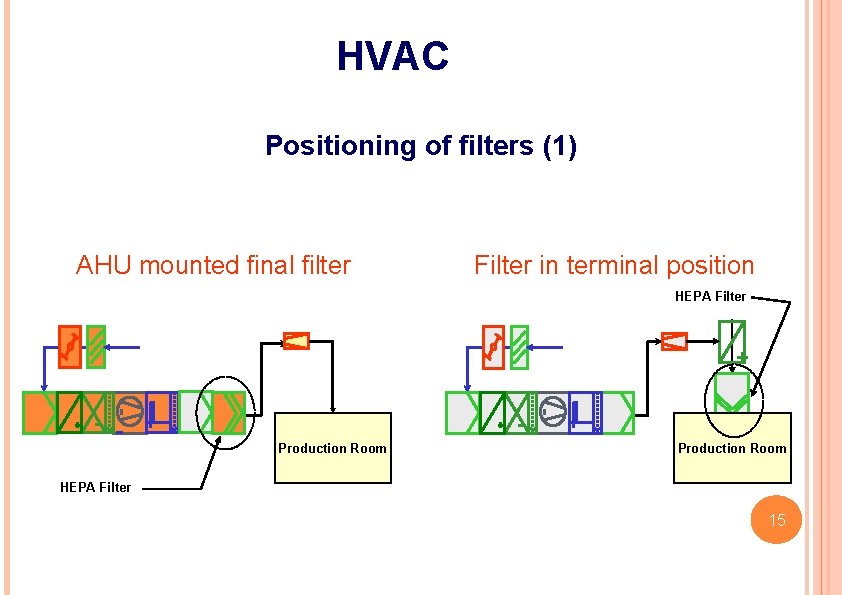 HVAC

Positioning of filters (1)

AHU mounted final filter

Production Room

HEPA Filter

Filter in terminal position

HEPA Filter

Production Room

15